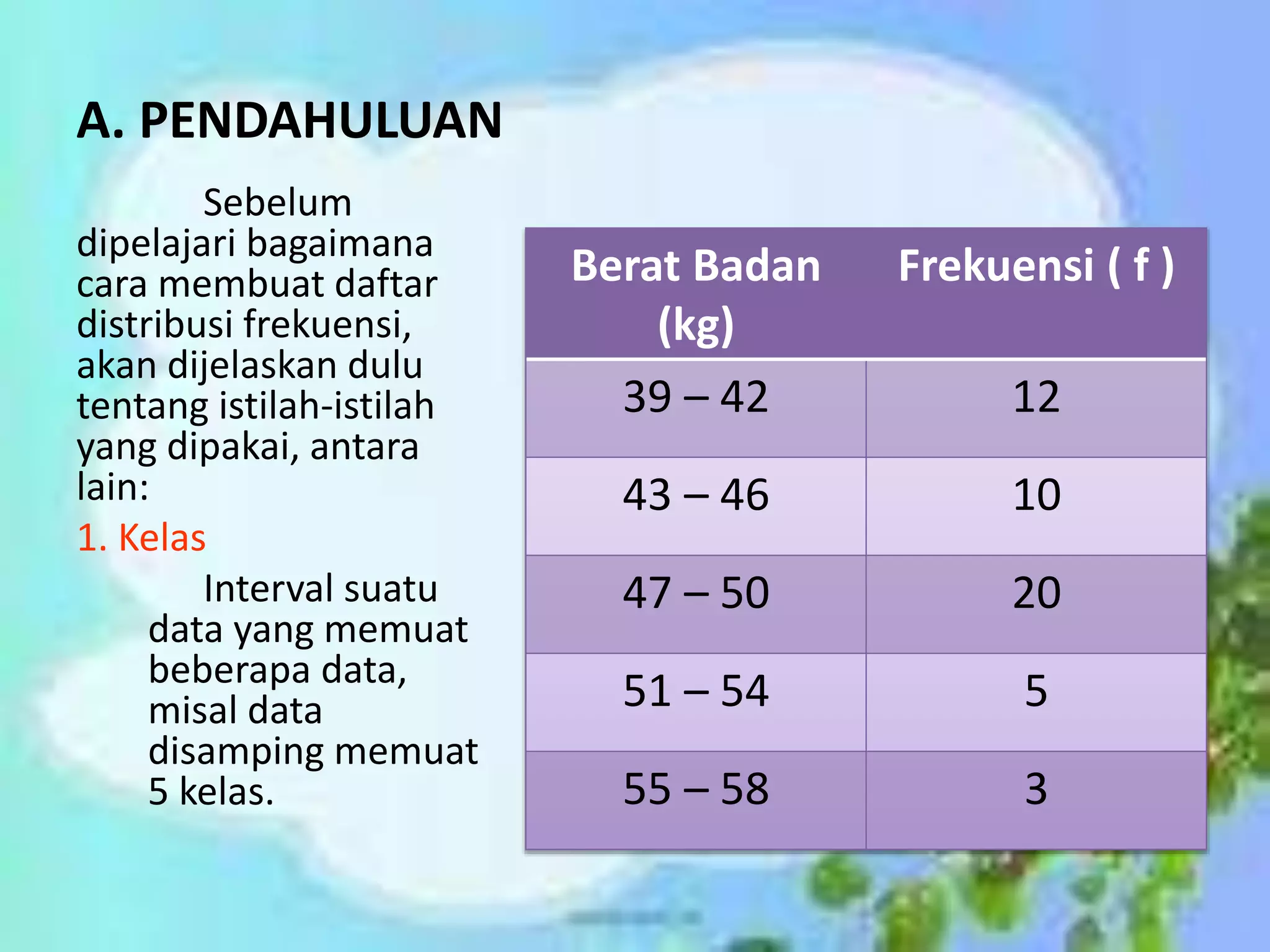 A. PENDAHULUAN

Sebelum dipelajari bagaimana cara membuat daftar distribusi frekuensi, akan dijelaskan dulu tentang istilah-istilah yang dipakai, antara lain:

1. Kelas

Interval suatu data yang memuat beberapa data, misal data disamping memuat 5 kelas.

| Berat Badan (kg) | Frekuensi ( f ) |
|---|---|
| 39 – 42 | 12 |
| 43 – 46 | 10 |
| 47 – 50 | 20 |
| 51 – 54 | 5 |
| 55 – 58 | 3 |